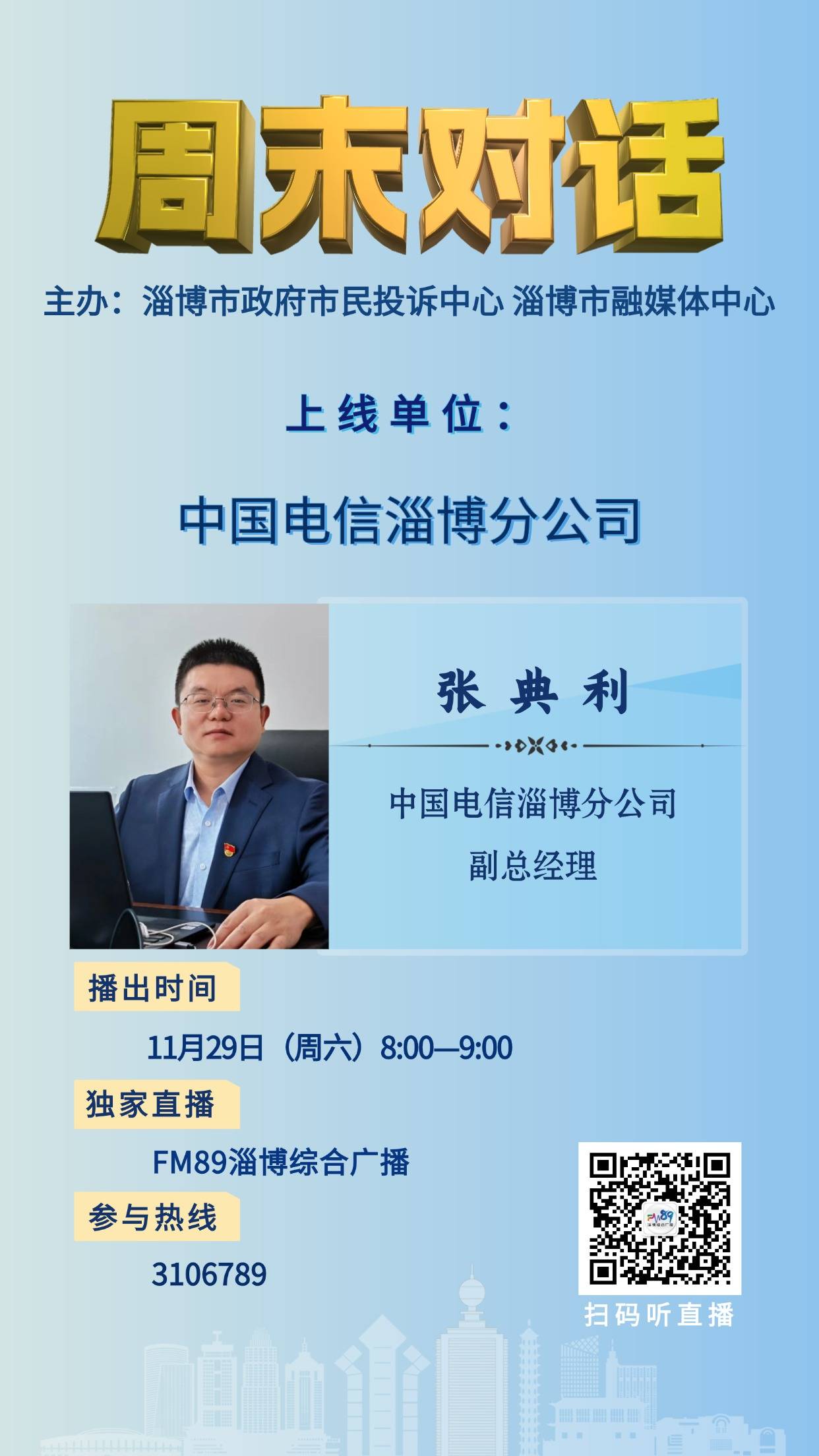 周末对话

主办：淄博市政府市民投诉中心 淄博市融媒体中心

上线单位：

中国电信淄博分公司

张 典 利

中国电信淄博分公司

副总经理

播出时间

11月29日（周六）8:00—9:00

独家直播

FM89淄博综合广播

参与热线

3106789

FM89

扫码听直播